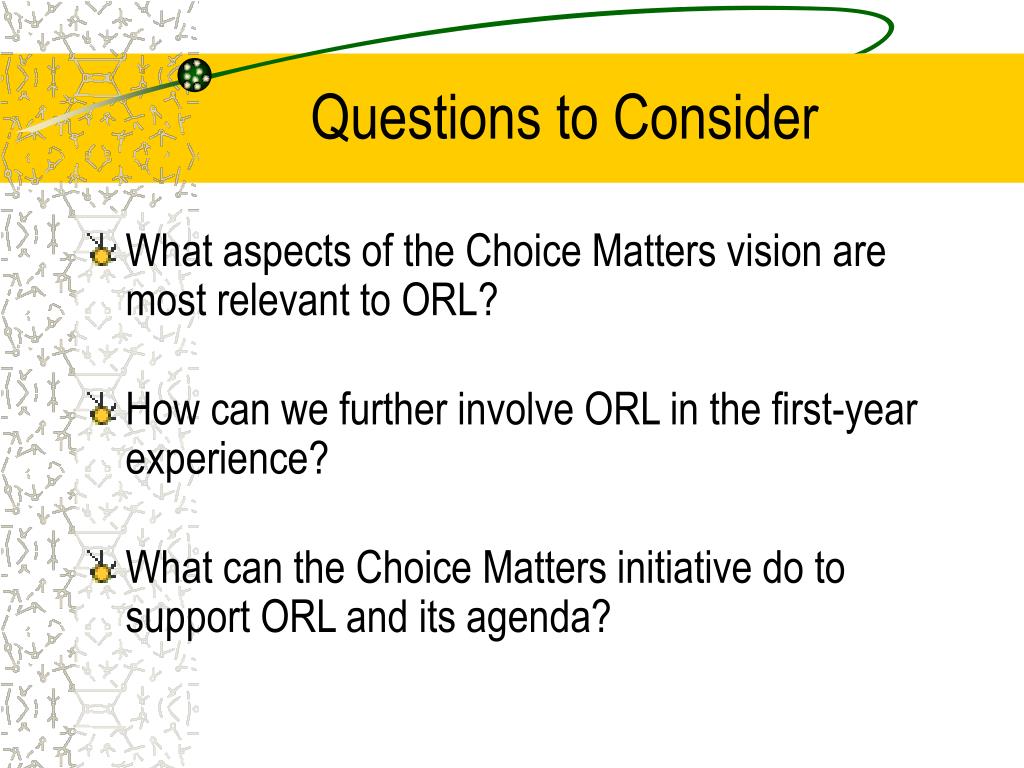 Questions to Consider

What aspects of the Choice Matters vision are most relevant to ORL?

How can we further involve ORL in the first-year experience?

What can the Choice Matters initiative do to support ORL and its agenda?